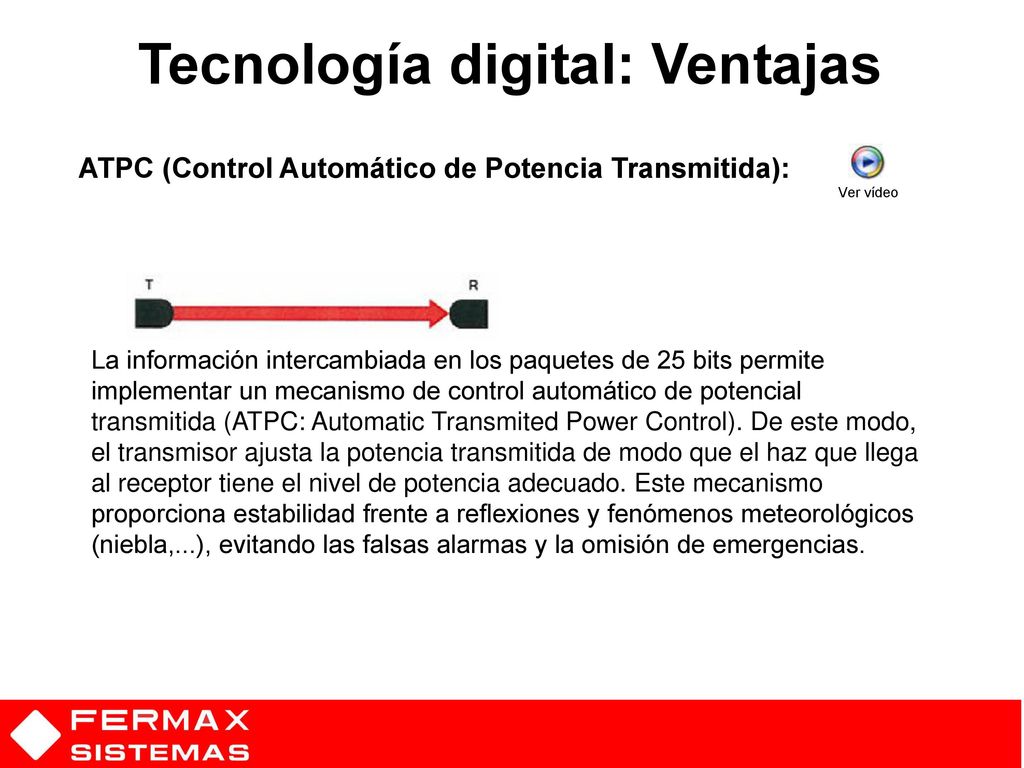 Tecnología digital: Ventajas

ATPC (Control Automático de Potencia Transmitida):

Ver vídeo

T

R

La información intercambiada en los paquetes de 25 bits permite implementar un mecanismo de control automático de potencial transmitida (ATPC: Automatic Transmited Power Control). De este modo, el transmisor ajusta la potencia transmitida de modo que el haz que llega al receptor tiene el nivel de potencia adecuado. Este mecanismo proporciona estabilidad frente a reflexiones y fenómenos meteorológicos (niebla,...), evitando las falsas alarmas y la omisión de emergencias.

FERMAX
SISTEMAS